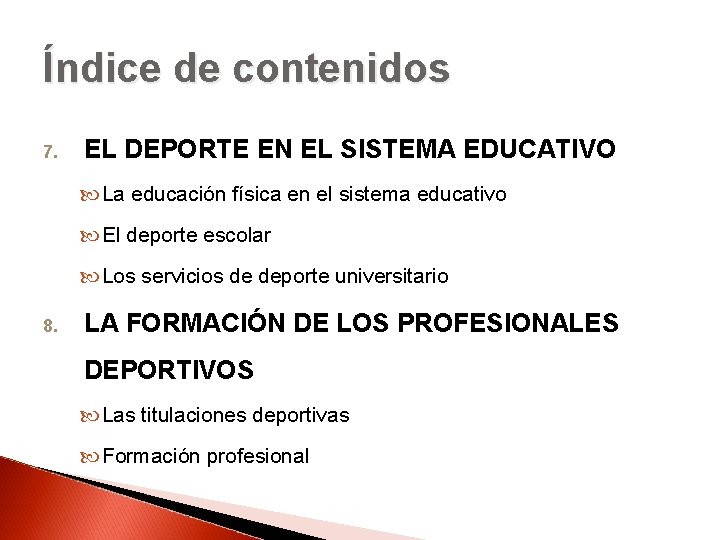 Índice de contenidos

7. EL DEPORTE EN EL SISTEMA EDUCATIVO

La educación física en el sistema educativo

El deporte escolar

Los servicios de deporte universitario

8. LA FORMACIÓN DE LOS PROFESIONALES DEPORTIVOS

Las titulaciones deportivas

Formación profesional